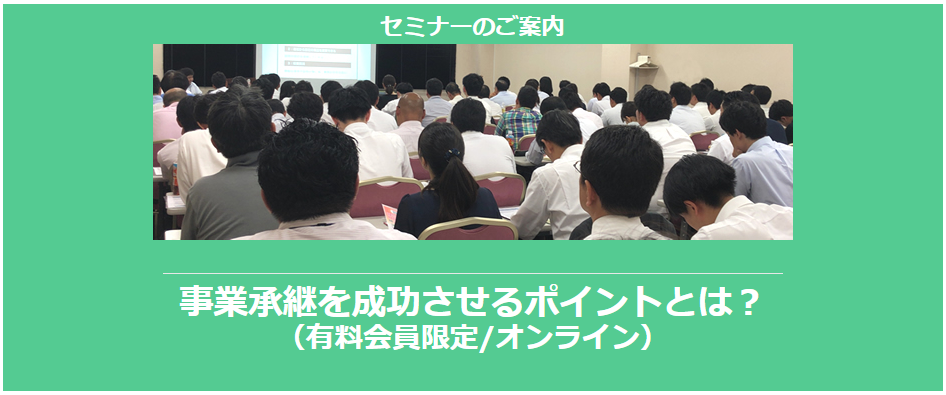 セミナーのご案内

事業承継を成功させるポイントとは？
（有料会員限定/オンライン）